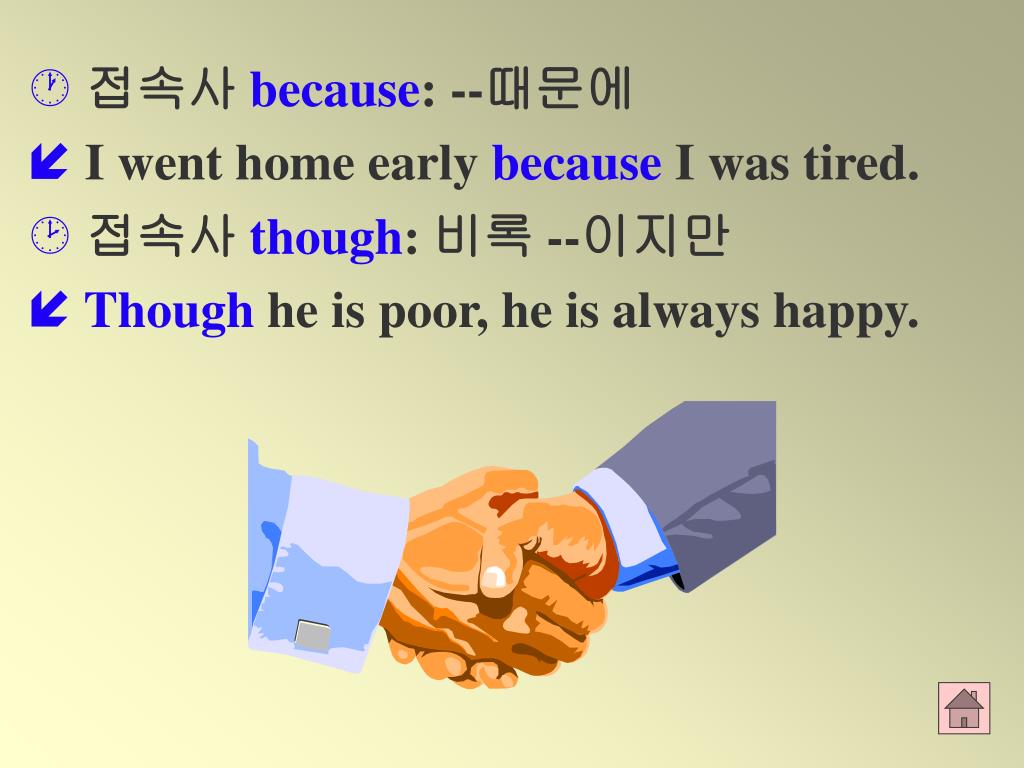 접속사 because: --때문에

I went home early because I was tired.

접속사 though: 비록 --이지만

Though he is poor, he is always happy.